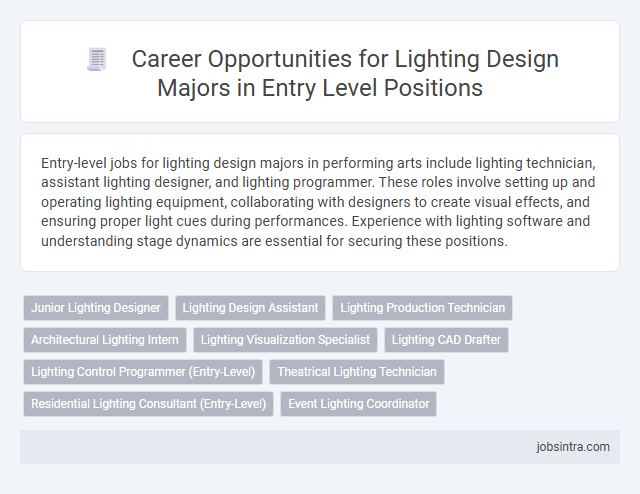 Career Opportunities for Lighting Design Majors in Entry Level Positions

Entry-level jobs for lighting design majors in performing arts include lighting technician, assistant lighting designer, and lighting programmer. These roles involve setting up and operating lighting equipment, collaborating with designers to create visual effects, and ensuring proper light cues during performances. Experience with lighting software and understanding stage dynamics are essential for securing these positions.

Junior Lighting Designer
Lighting Design Assistant
Lighting Production Technician
Architectural Lighting Intern
Lighting Visualization Specialist
Lighting CAD Drafter
Lighting Control Programmer (Entry-Level)
Theatrical Lighting Technician
Residential Lighting Consultant (Entry-Level)
Event Lighting Coordinator

jobsintra.com